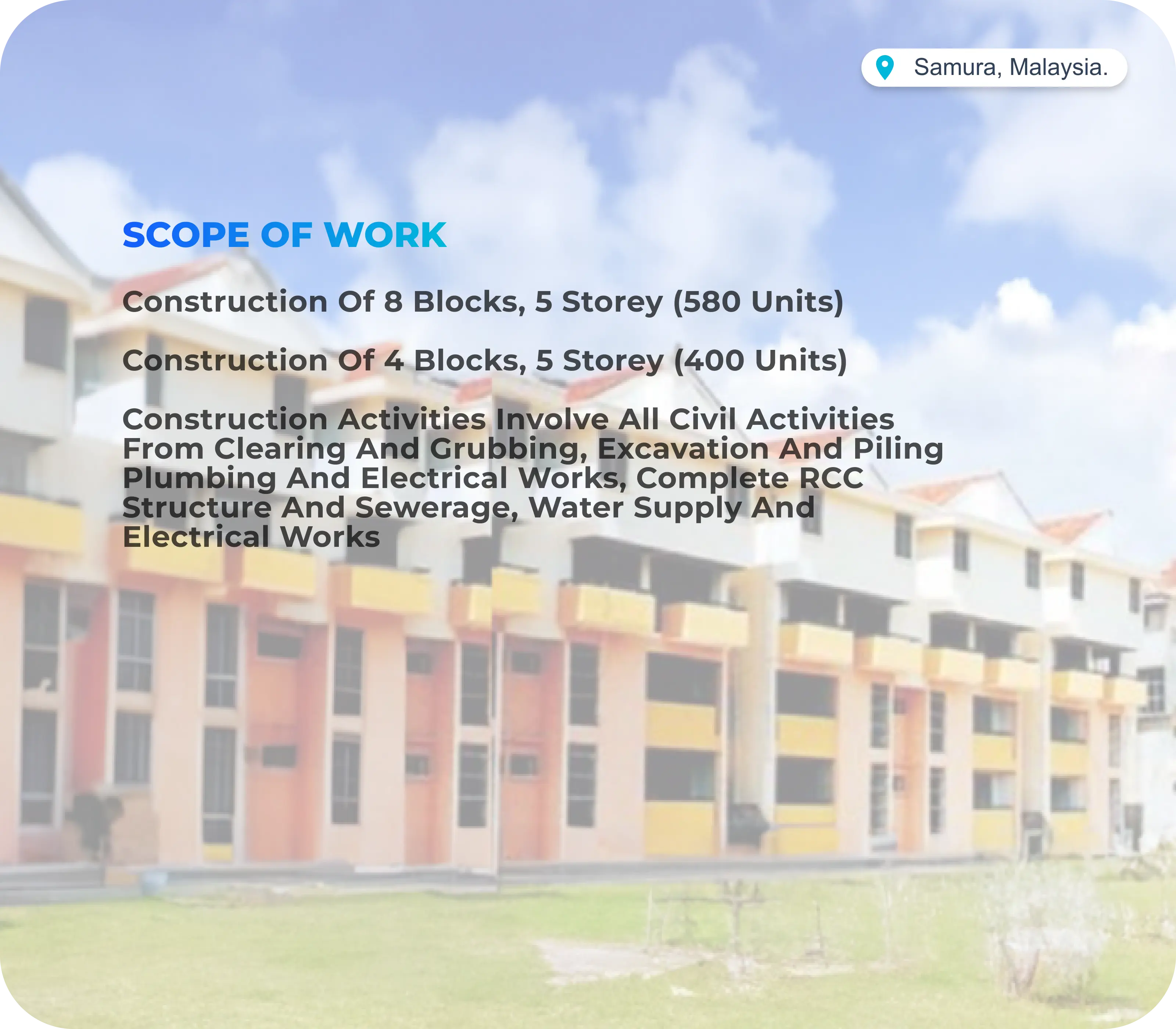 Samura, Malaysia.

SCOPE OF WORK

Construction Of 8 Blocks, 5 Storey (580 Units)

Construction Of 4 Blocks, 5 Storey (400 Units)

Construction Activities Involve All Civil Activities From Clearing And Grubbing, Excavation And Piling Plumbing And Electrical Works, Complete RCC Structure And Sewerage, Water Supply And Electrical Works